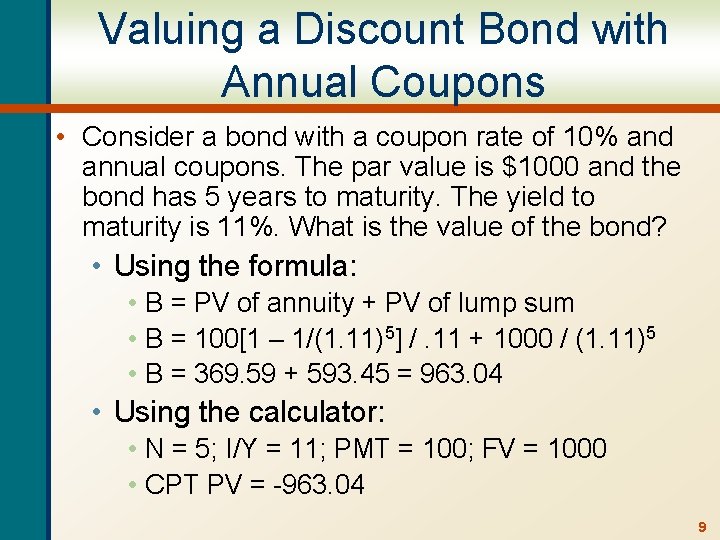 Valuing a Discount Bond with Annual Coupons

• Consider a bond with a coupon rate of 10% and annual coupons. The par value is \$1000 and the bond has 5 years to maturity. The yield to maturity is 11%. What is the value of the bond?

• Using the formula:
• B = PV of annuity + PV of lump sum
• B = $100[1 – 1/(1.11)^5] / .11 + 1000 / (1.11)^5$
• B = 369.59 + 593.45 = 963.04

• Using the calculator:
• N = 5; I/Y = 11; PMT = 100; FV = 1000
• CPT PV = -963.04

9